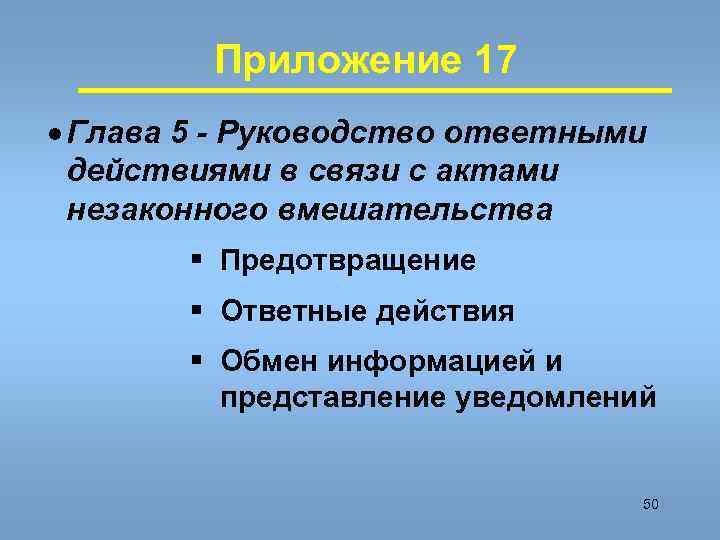 Приложение 17

• Глава 5 - Руководство ответными действиями в связи с актами незаконного вмешательства

▪ Предотвращение

▪ Ответные действия

▪ Обмен информацией и представление уведомлений

50